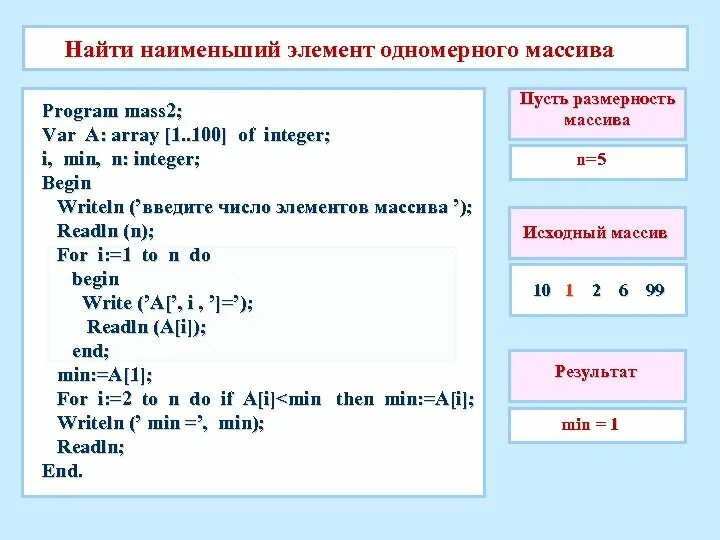 Найти наименьший элемент одномерного массива

Program mass2;
Var A: array [1..100] of integer;
i, min, n: integer;
Begin
Writeln ('введите число элементов массива ');
Readln (n);
For i:=1 to n do
begin
Write ('A[', i , ']=');
Readln (A[i]);
end;
min:=A[1];
For i:=2 to n do if A[i]<min then min:=A[i];
Writeln (' min =', min);
Readln;
End.

Пусть размерность массива

n=5

Исходный массив

10 1 2 6 99

Результат

min = 1